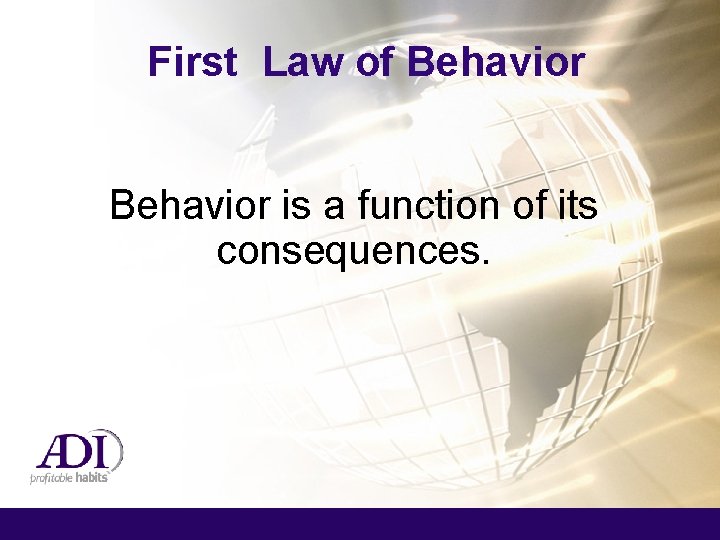 First Law of Behavior

Behavior is a function of its consequences.

ADI
profitable habits